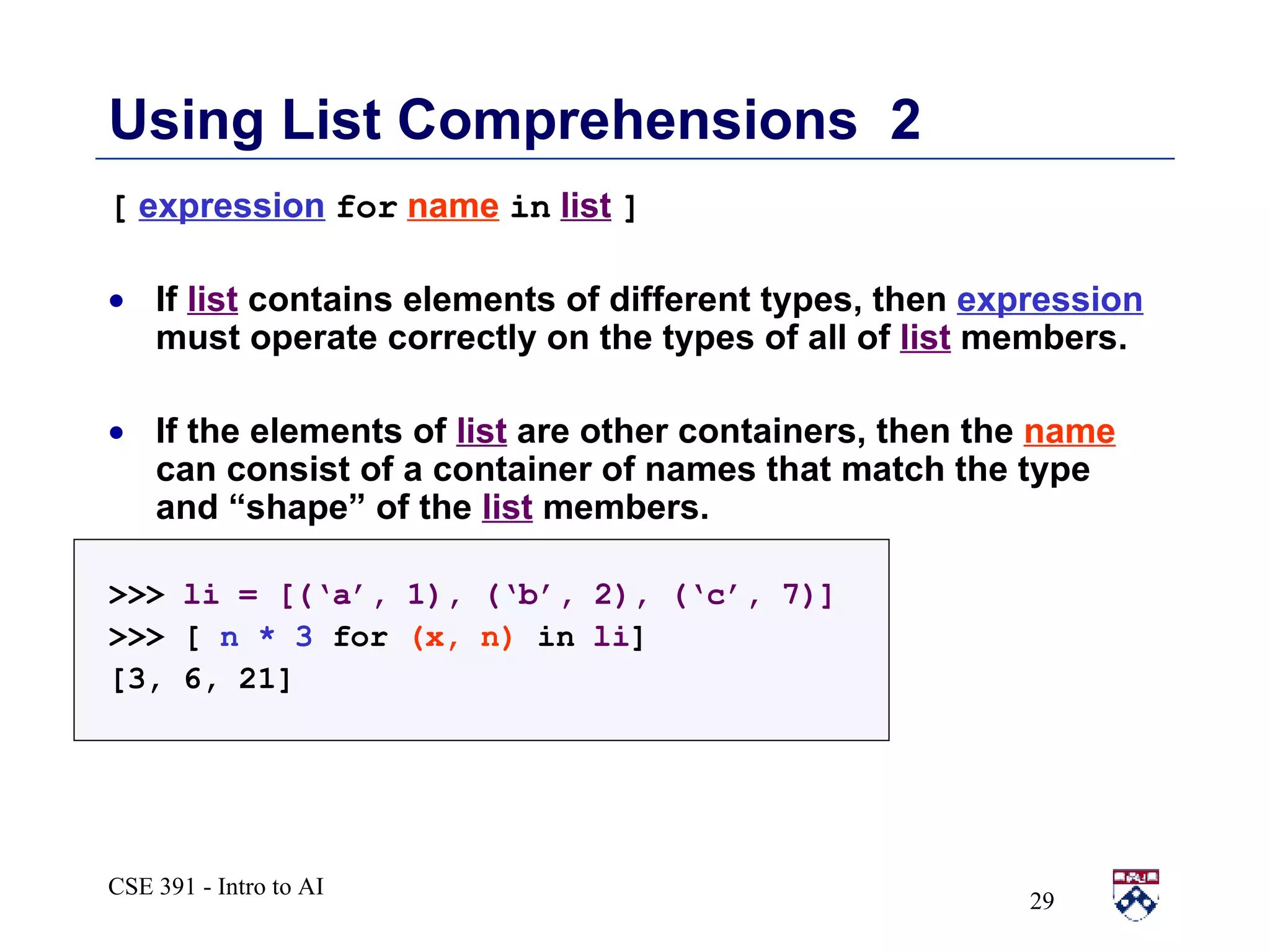 Using List Comprehensions 2

[ expression for name in list ]

• If list contains elements of different types, then expression must operate correctly on the types of all of list members.

• If the elements of list are other containers, then the name can consist of a container of names that match the type and “shape” of the list members.

>>> li = [(‘a’, 1), (‘b’, 2), (‘c’, 7)]
>>> [ n * 3 for (x, n) in li]
[3, 6, 21]

CSE 391 - Intro to AI

29